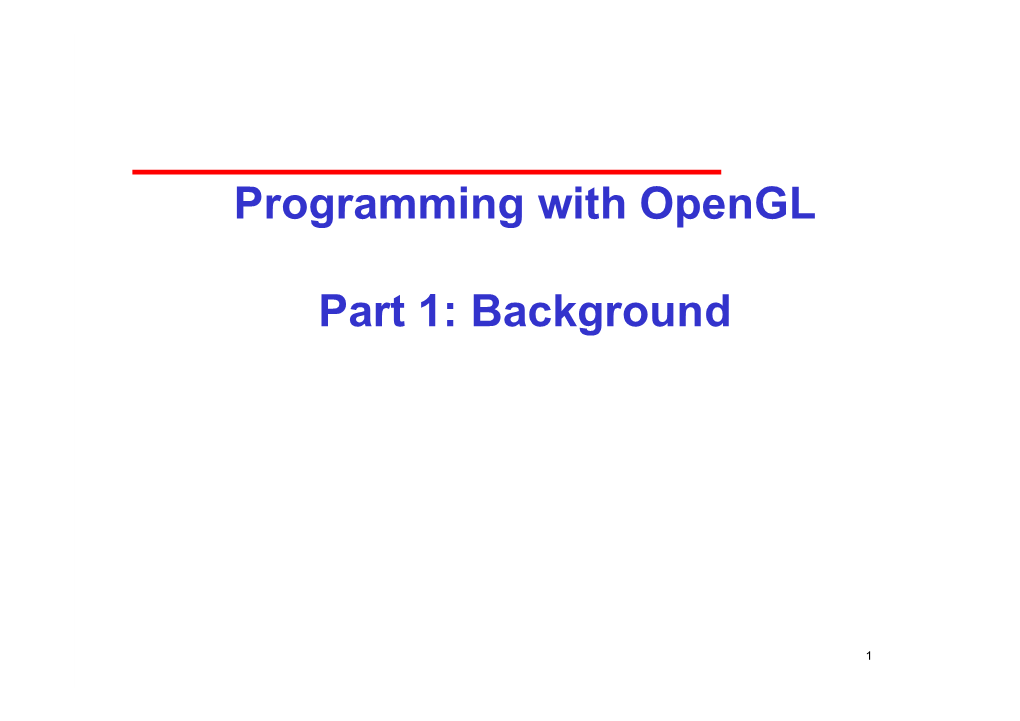 Programming with OpenGL

Part 1: Background

1